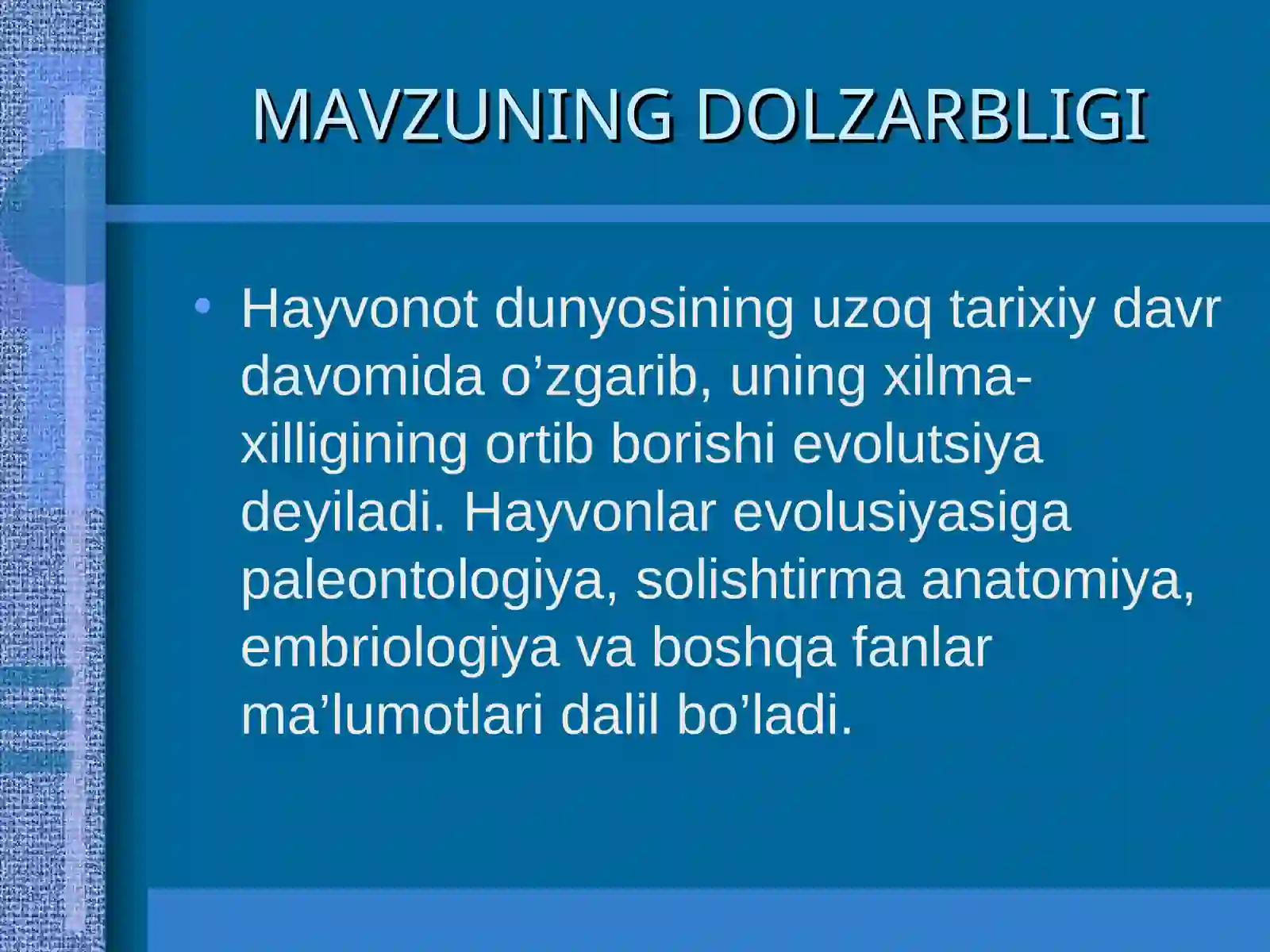 MAVZUNING DOLZARBLIGI

• Hayvonot dunyosining uzoq tarixiy davr davomida o’zgarib, uning xilma-xilligining ortib borishi evolutsiya deyiladi. Hayvonlar evolusiyasiga paleontologiya, solishtirma anatomiya, embriologiya va boshqa fanlar ma’lumotlari dalil bo’ladi.